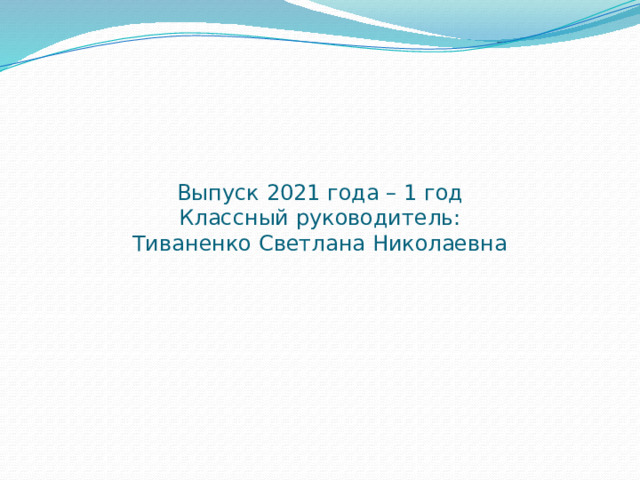 Выпуск 2021 года – 1 год
Классный руководитель:
Тиваненко Светлана Николаевна